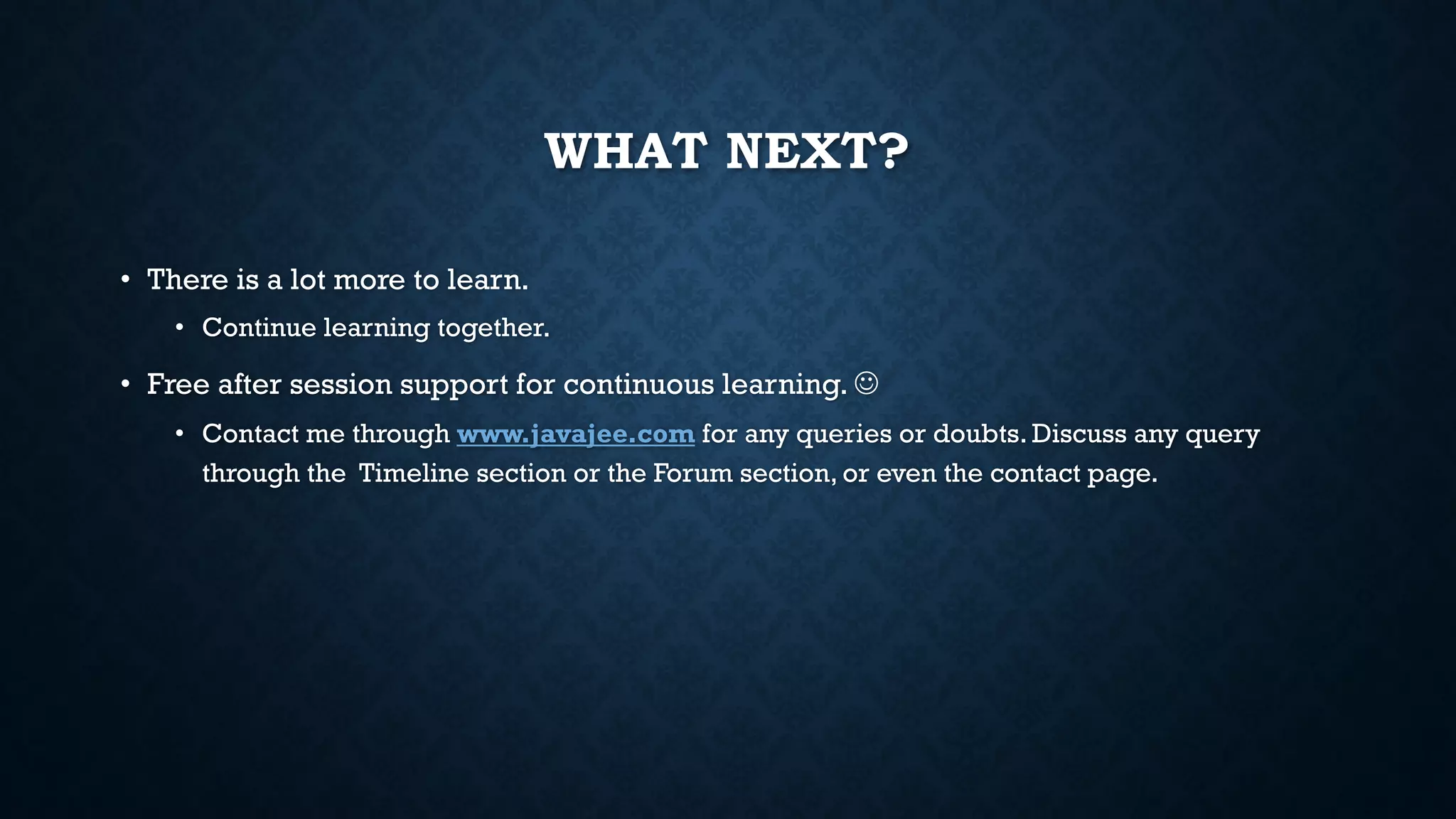 WHAT NEXT?

• There is a lot more to learn.
  • Continue learning together.
• Free after session support for continuous learning. ☺
  • Contact me through www.javajee.com for any queries or doubts. Discuss any query through the  Timeline section or the Forum section, or even the contact page.